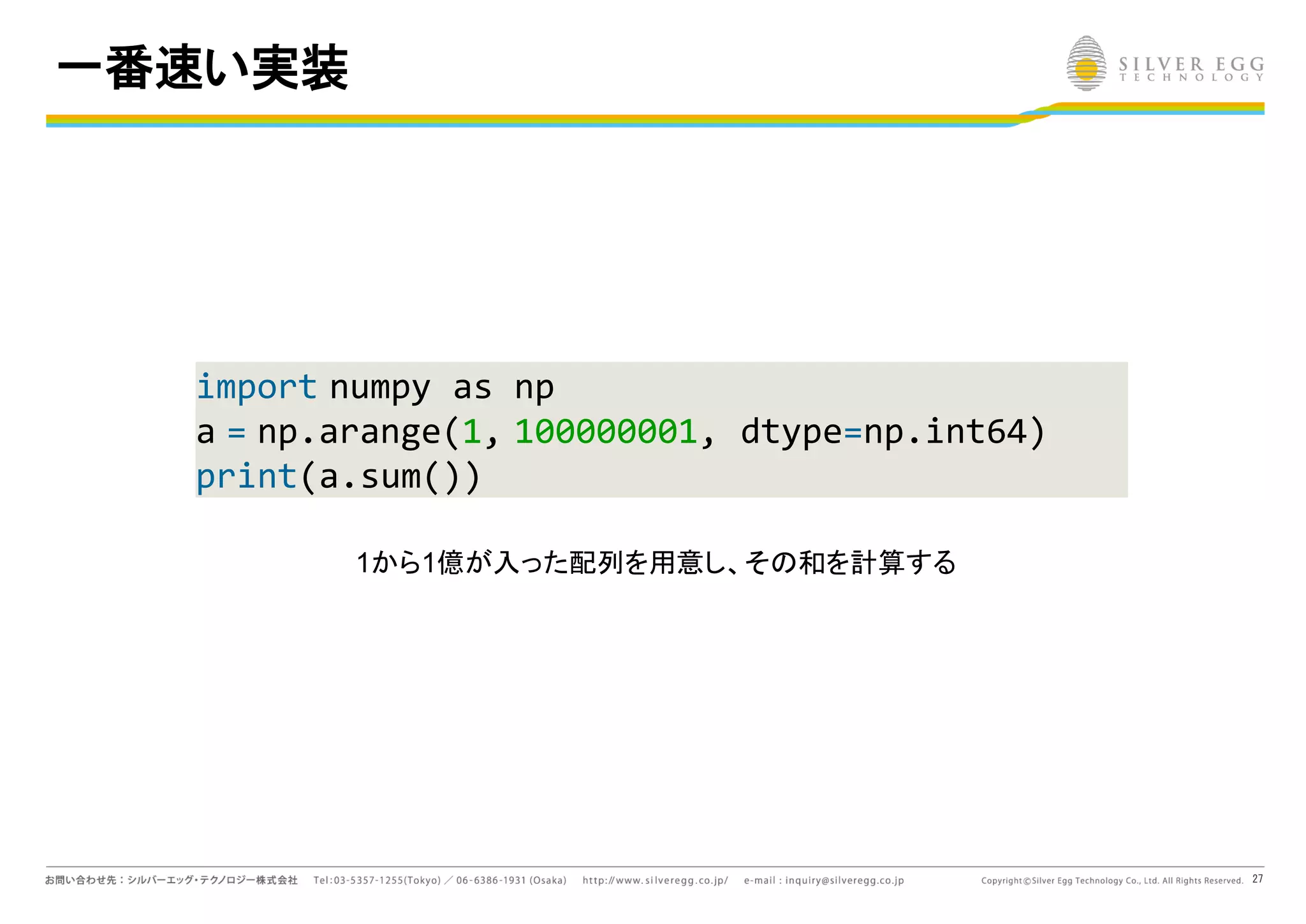 一番速い実装

SILVER EGG
TECHNOLOGY

import numpy as np
a = np.arange(1, 100000001, dtype=np.int64)
print(a.sum())

1から1億が入った配列を用意し、その和を計算する

お問い合わせ先：シルバーエッグ・テクノロジー株式会社　Tel:03-5357-1255(Tokyo) ／ 06-6386-1931 (Osaka)　http://www.silveregg.co.jp/　e-mail : inquiry@silveregg.co.jp

Copyright©Silver Egg Technology Co., Ltd. All Rights Reserved. 27